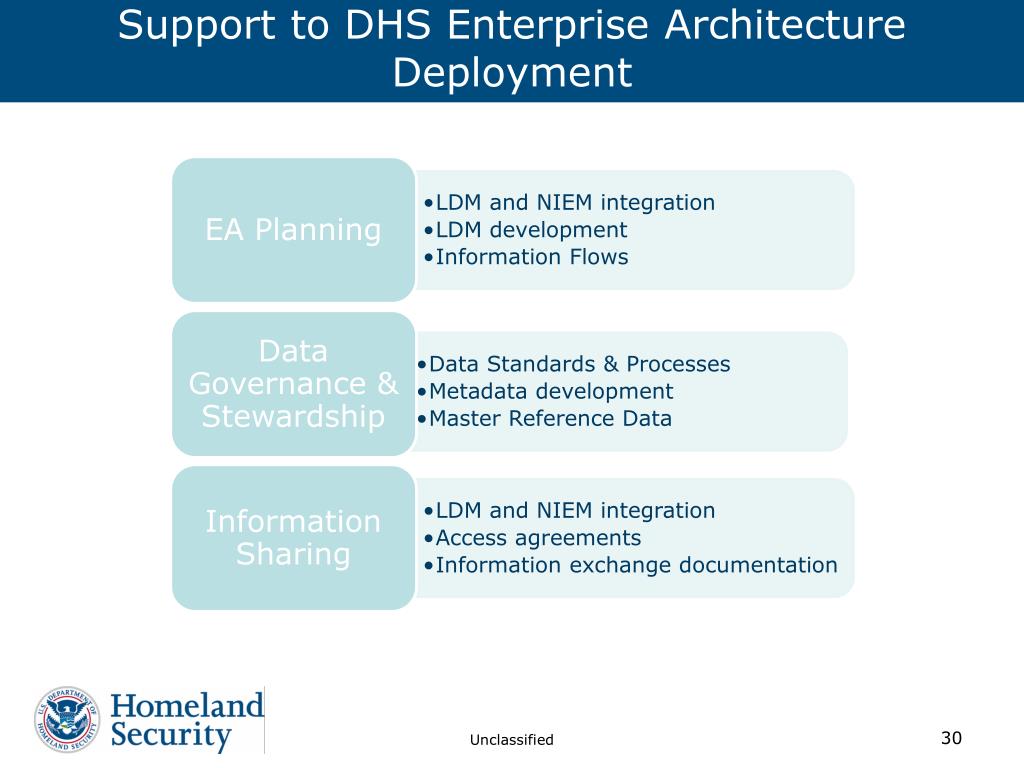 Support to DHS Enterprise Architecture Deployment

EA Planning

•LDM and NIEM integration
•LDM development
•Information Flows

Data Governance & Stewardship

•Data Standards & Processes
•Metadata development
•Master Reference Data

Information Sharing

•LDM and NIEM integration
•Access agreements
•Information exchange documentation

U.S. DEPARTMENT OF HOMELAND SECURITY

Homeland Security

Unclassified

30